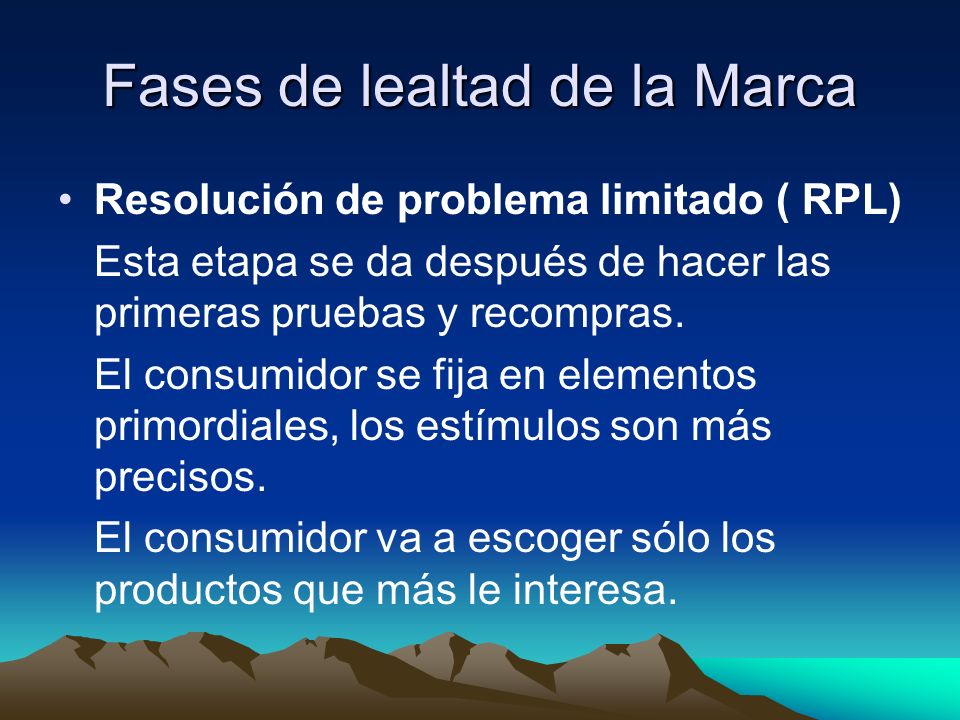 Fases de lealtad de la Marca

• Resolución de problema limitado ( RPL)

Esta etapa se da después de hacer las primeras pruebas y recompras.

El consumidor se fija en elementos primordiales, los estímulos son más precisos.

El consumidor va a escoger sólo los productos que más le interesa.